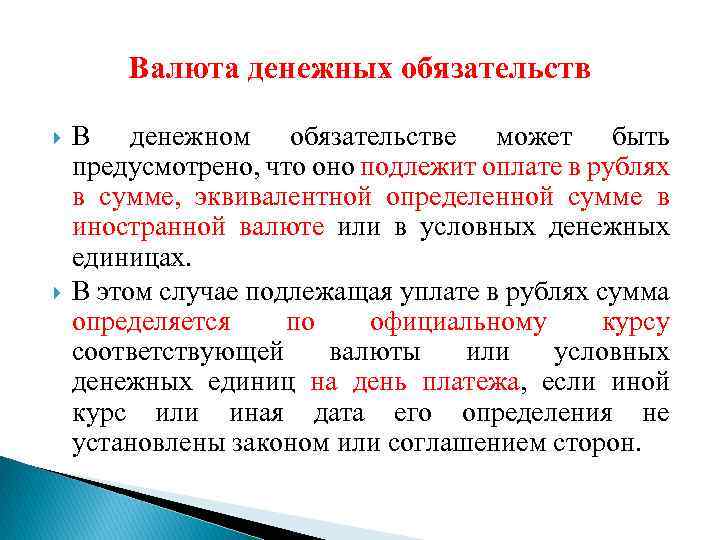 Валюта денежных обязательств

В денежном обязательстве может быть предусмотрено, что оно подлежит оплате в рублях в сумме, эквивалентной определенной сумме в иностранной валюте или в условных денежных единицах.

В этом случае подлежащая уплате в рублях сумма определяется по официальному курсу соответствующей валюты или условных денежных единиц на день платежа, если иной курс или иная дата его определения не установлены законом или соглашением сторон.